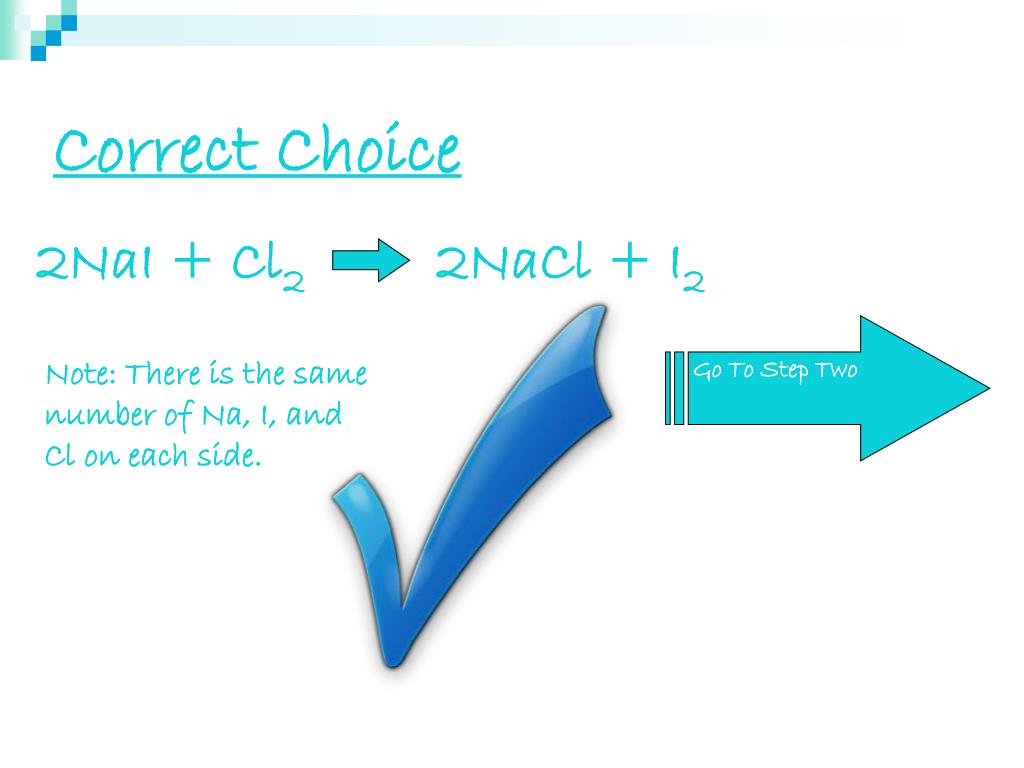 Correct Choice

$2NaI + Cl_2 \rightarrow 2NaCl + I_2$

Note: There is the same number of Na, I, and Cl on each side.

Go To Step Two